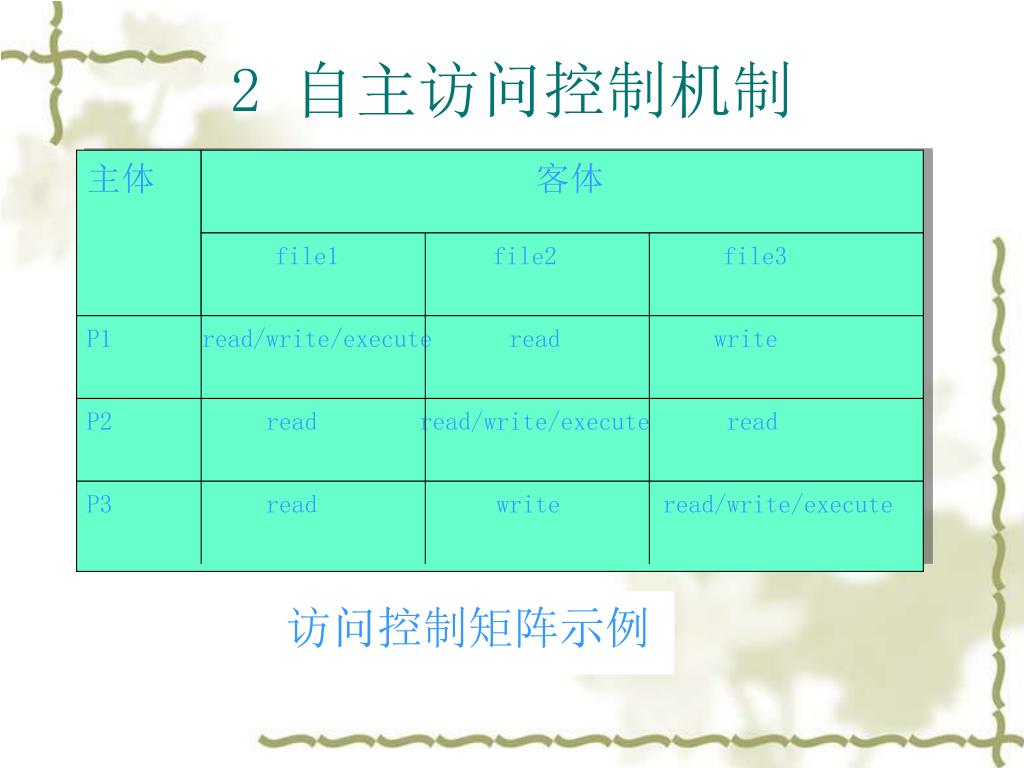 2 自主访问控制机制

| 主体 | 客体 | | |
|---|---|---|---|
| | file1 | file2 | file3 |
| P1 | read/write/execute | read | write |
| P2 | read | read/write/execute | read |
| P3 | read | write | read/write/execute |

访问控制矩阵示例